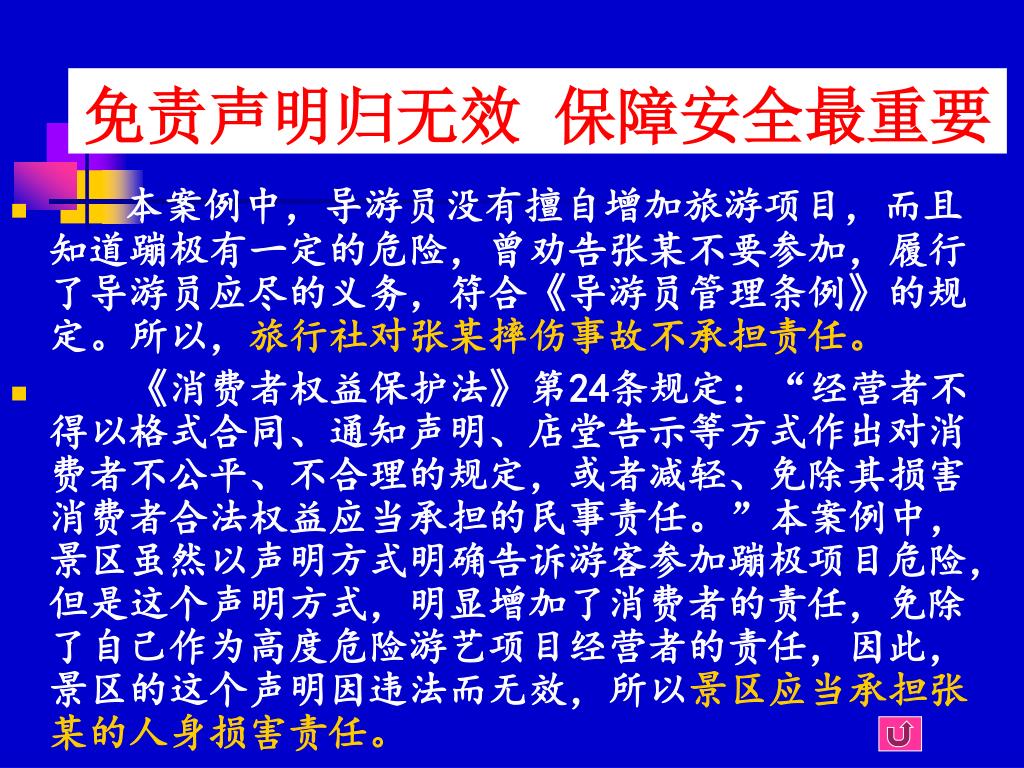 免责声明归无效 保障安全最重要

本案例中，导游员没有擅自增加旅游项目，而且知道蹦极有一定的危险，曾劝告张某不要参加，履行了导游员应尽的义务，符合《导游员管理条例》的规定。所以，旅行社对张某摔伤事故不承担责任。

《消费者权益保护法》第24条规定：“经营者不得以格式合同、通知声明、店堂告示等方式作出对消费者不公平、不合理的规定，或者减轻、免除其损害消费者合法权益应当承担的民事责任。”本案例中，景区虽然以声明方式明确告诉游客参加蹦极项目危险，但是这个声明方式，明显增加了消费者的责任，免除了自己作为高度危险游艺项目经营者的责任，因此，景区的这个声明因违法而无效，所以景区应当承担张某的人身损害责任。